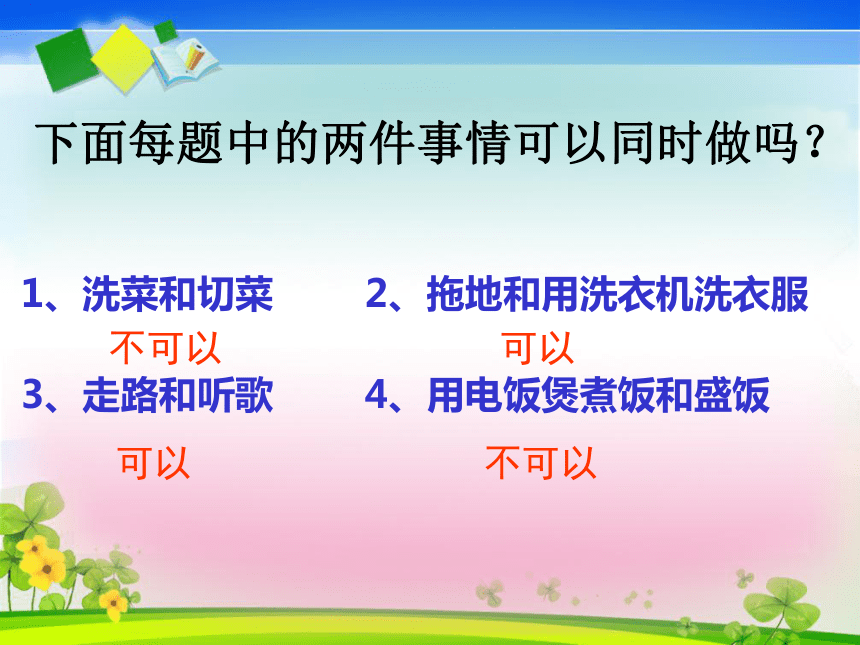 下面每题中的两件事情可以同时做吗？

1、洗菜和切菜
不可以

2、拖地和用洗衣机洗衣服
可以

3、走路和听歌
可以

4、用电饭煲煮饭和盛饭
不可以